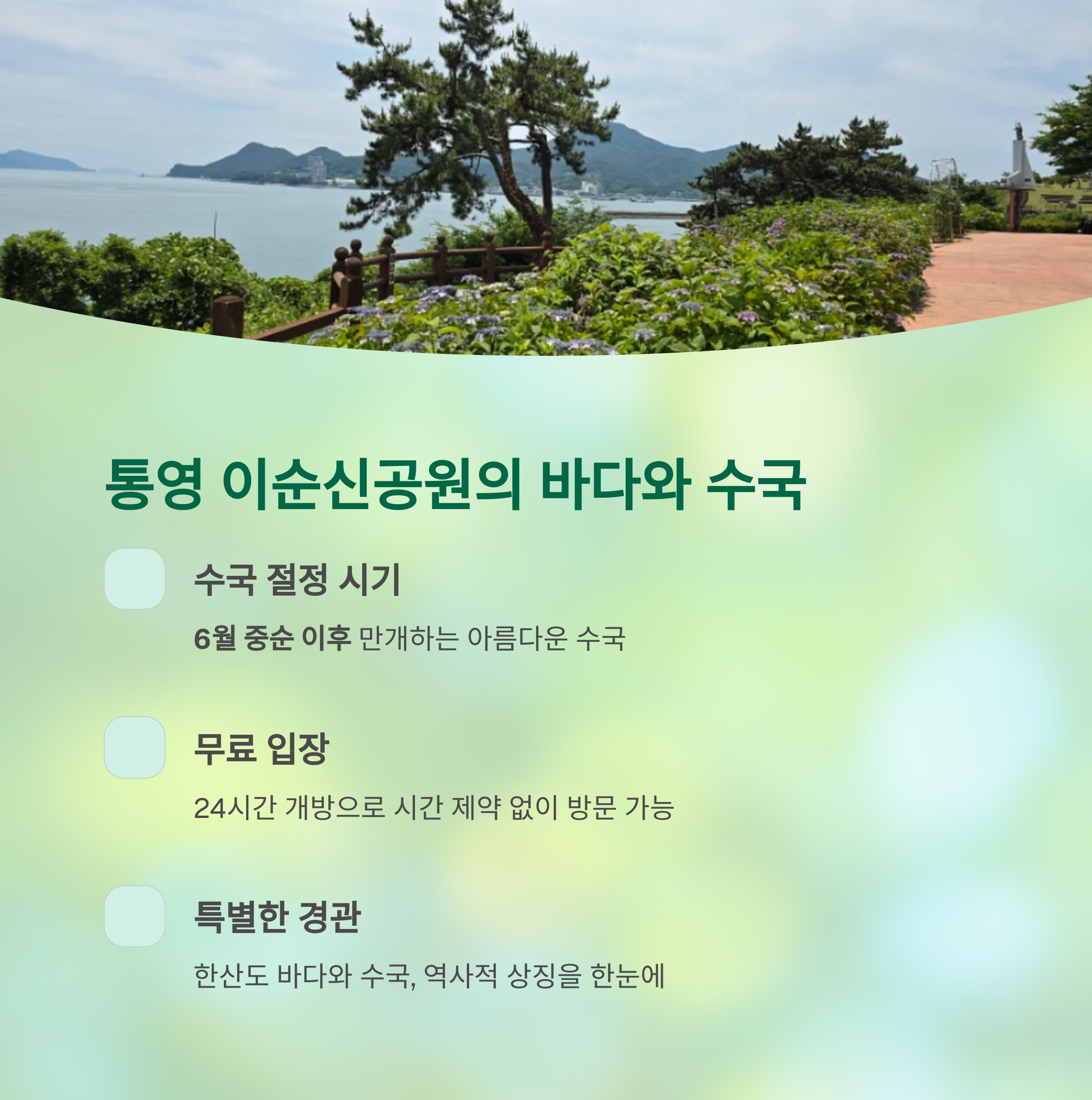 통영 이순신공원의 바다와 수국

수국 절정 시기

6월 중순 이후 만개하는 아름다운 수국

무료 입장

24시간 개방으로 시간 제약 없이 방문 가능

특별한 경관

한산도 바다와 수국, 역사적 상징을 한눈에